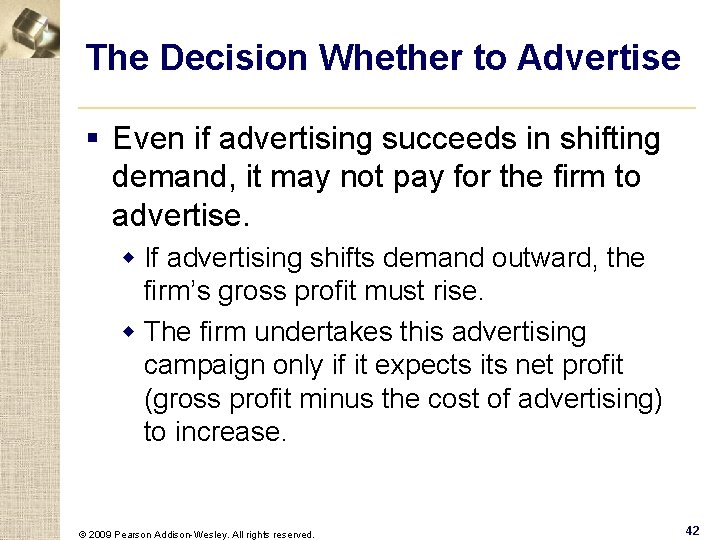 The Decision Whether to Advertise

▪ Even if advertising succeeds in shifting demand, it may not pay for the firm to advertise.

◆ If advertising shifts demand outward, the firm's gross profit must rise.

◆ The firm undertakes this advertising campaign only if it expects its net profit (gross profit minus the cost of advertising) to increase.

© 2009 Pearson Addison-Wesley. All rights reserved.

42